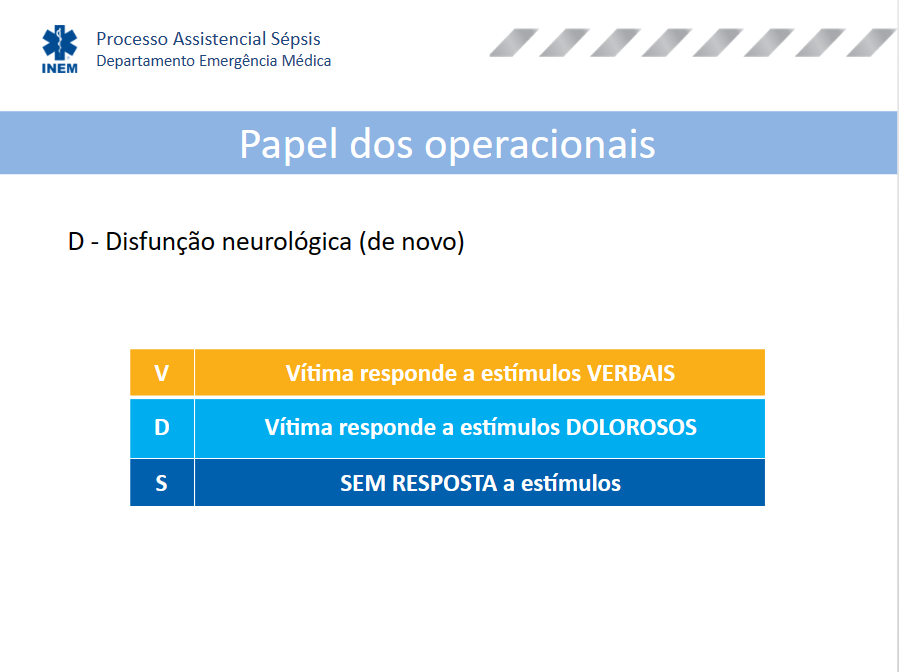 INEM

Processo Assistencial Sépsis
Departamento Emergência Médica

Papel dos operacionais

D - Disfunção neurológica (de novo)

| V | Vítima responde a estímulos VERBAIS |
|---|---|
| D | Vítima responde a estímulos DOLOROSOS |
| S | SEM RESPOSTA a estímulos |